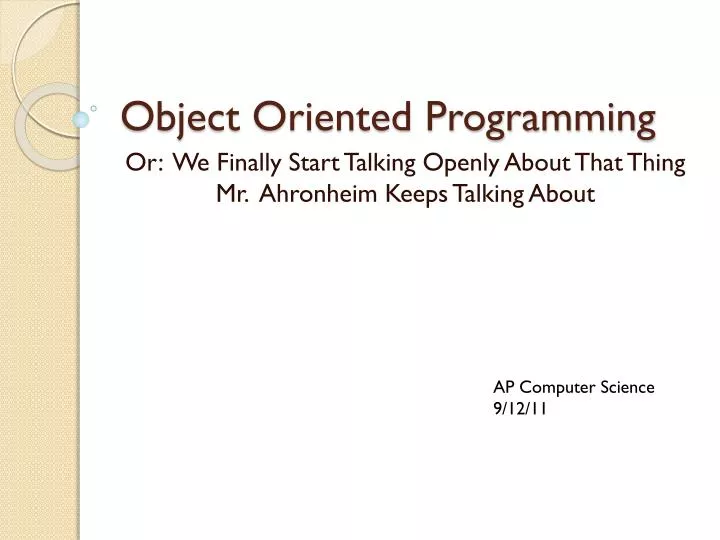 Object Oriented Programming

Or: We Finally Start Talking Openly About That Thing Mr. Ahronheim Keeps Talking About

AP Computer Science
9/12/11